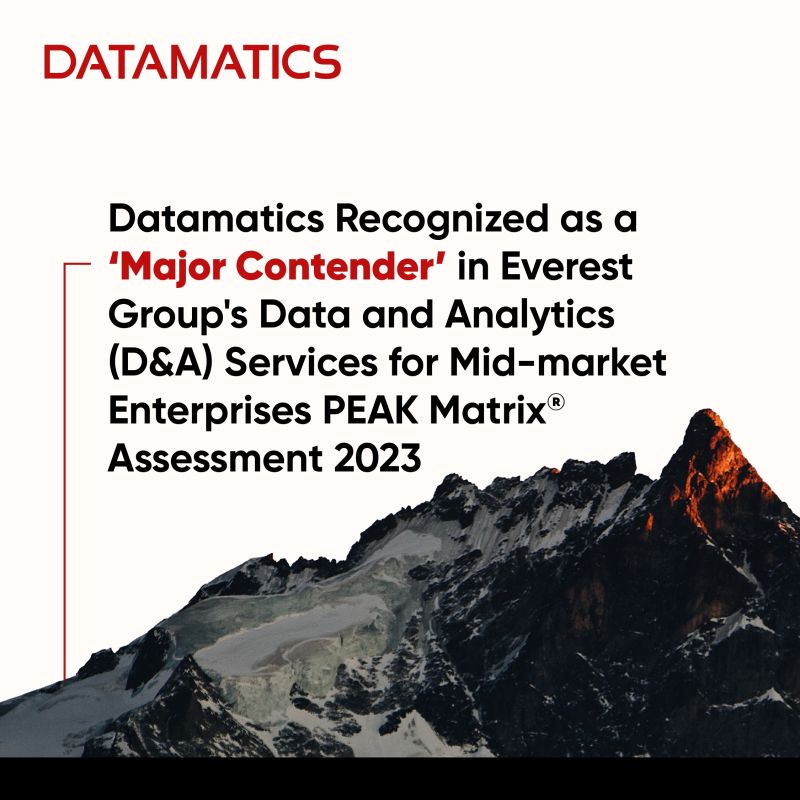 DATAMATICS

Datamatics Recognized as a 'Major Contender' in Everest Group's Data and Analytics (D&A) Services for Mid-market Enterprises PEAK Matrix® Assessment 2023